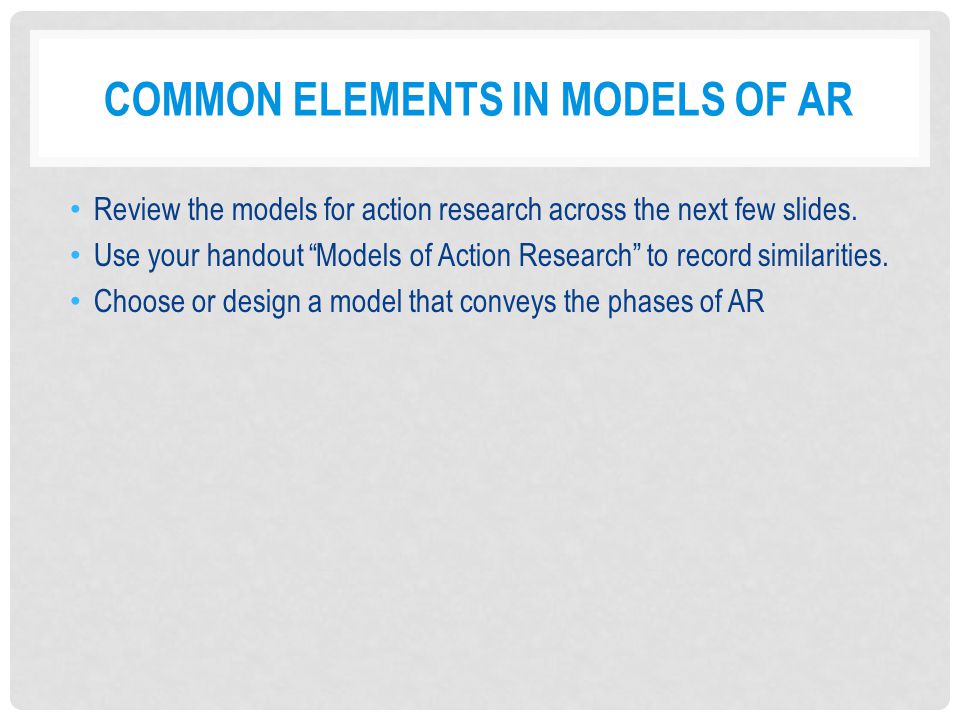 COMMON ELEMENTS IN MODELS OF AR

• Review the models for action research across the next few slides.
• Use your handout “Models of Action Research” to record similarities.
• Choose or design a model that conveys the phases of AR